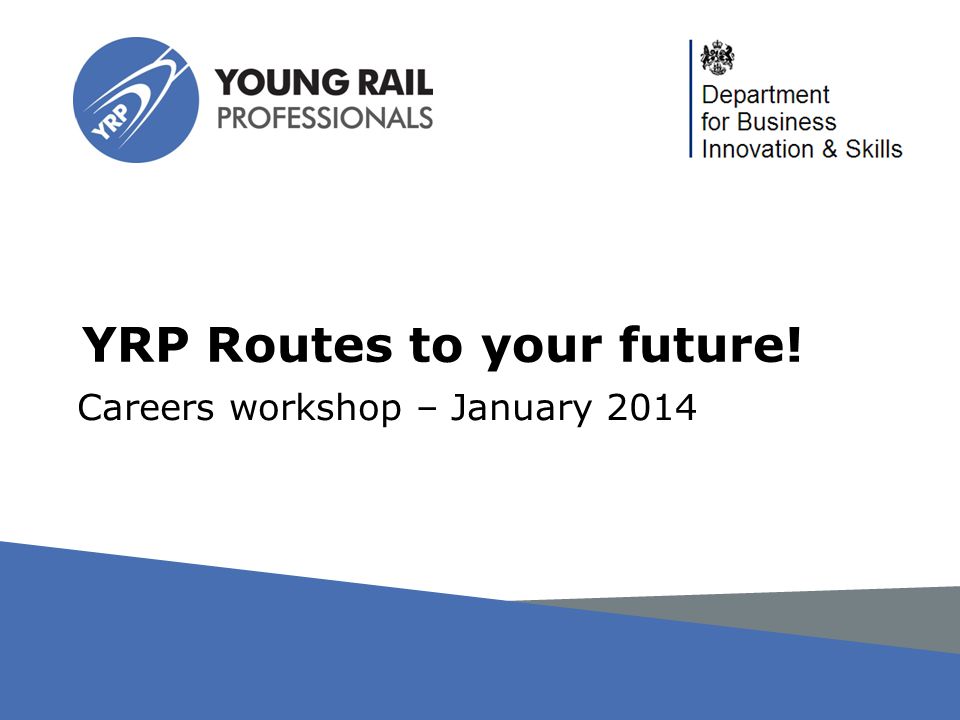 YRP

YOUNG RAIL
PROFESSIONALS

Department
for Business
Innovation & Skills

YRP Routes to your future!

Careers workshop – January 2014